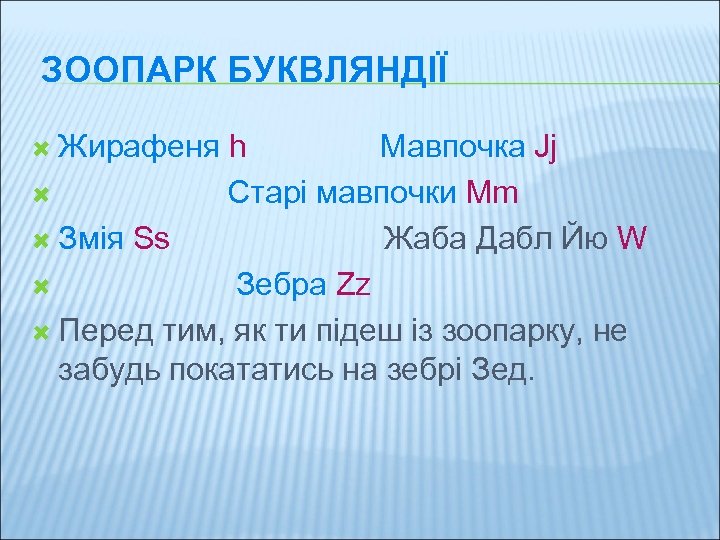 ЗООПАРК БУКВЛЯНДІЇ

Жирафеня h Мавпочка Jj

Старі мавпочки Mm

Змія Ss Жаба Дабл Йю W

Зебра Zz

Перед тим, як ти підеш із зоопарку, не забудь покататись на зебрі Зед.